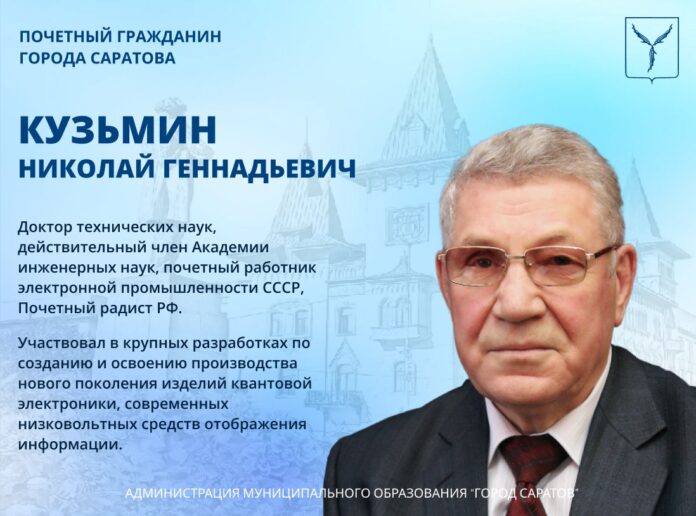 ПОЧЕТНЫЙ ГРАЖДАНИН ГОРОДА САРАТОВА

КУЗЬМИН
НИКОЛАЙ ГЕННАДЬЕВИЧ

Доктор технических наук, действительный член Академии инженерных наук, почетный работник электронной промышленности СССР, Почетный радист РФ.

Участвовал в крупных разработках по созданию и освоению производства нового поколения изделий квантовой электроники, современных низковольтных средств отображения информации.

АДМИНИСТРАЦИЯ МУНИЦИПАЛЬНОГО ОБРАЗОВАНИЯ "ГОРОД САРАТОВ"